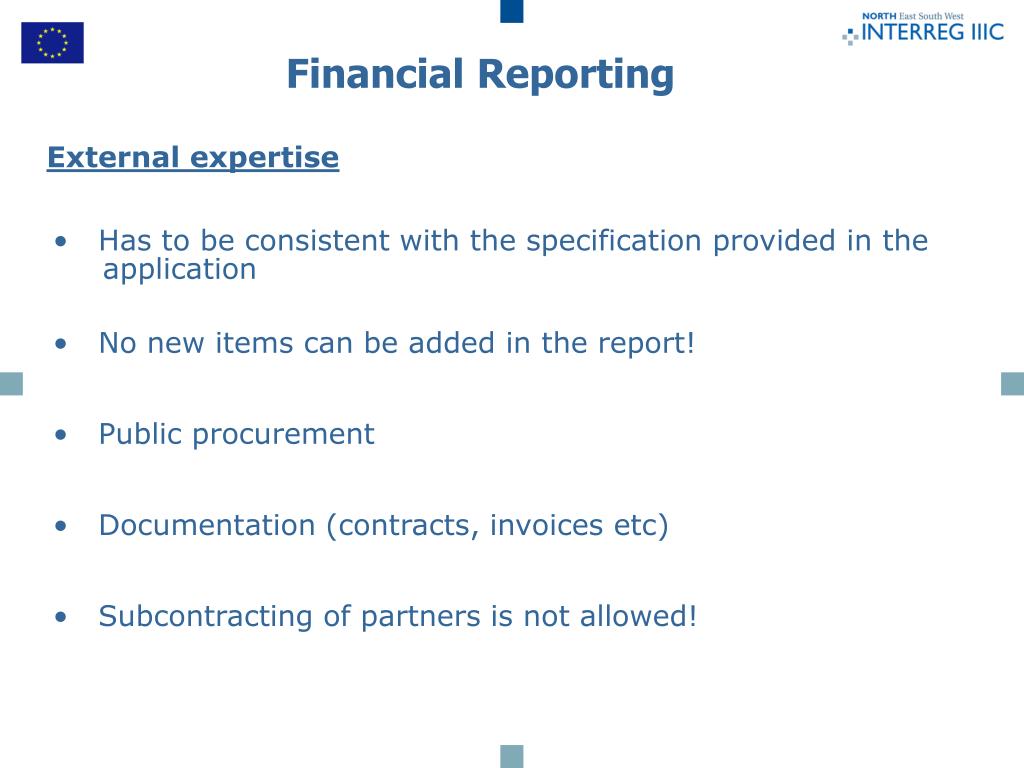 NORTH East South West
INTERREG IIIC

Financial Reporting

External expertise

• Has to be consistent with the specification provided in the application

• No new items can be added in the report!

• Public procurement

• Documentation (contracts, invoices etc)

• Subcontracting of partners is not allowed!